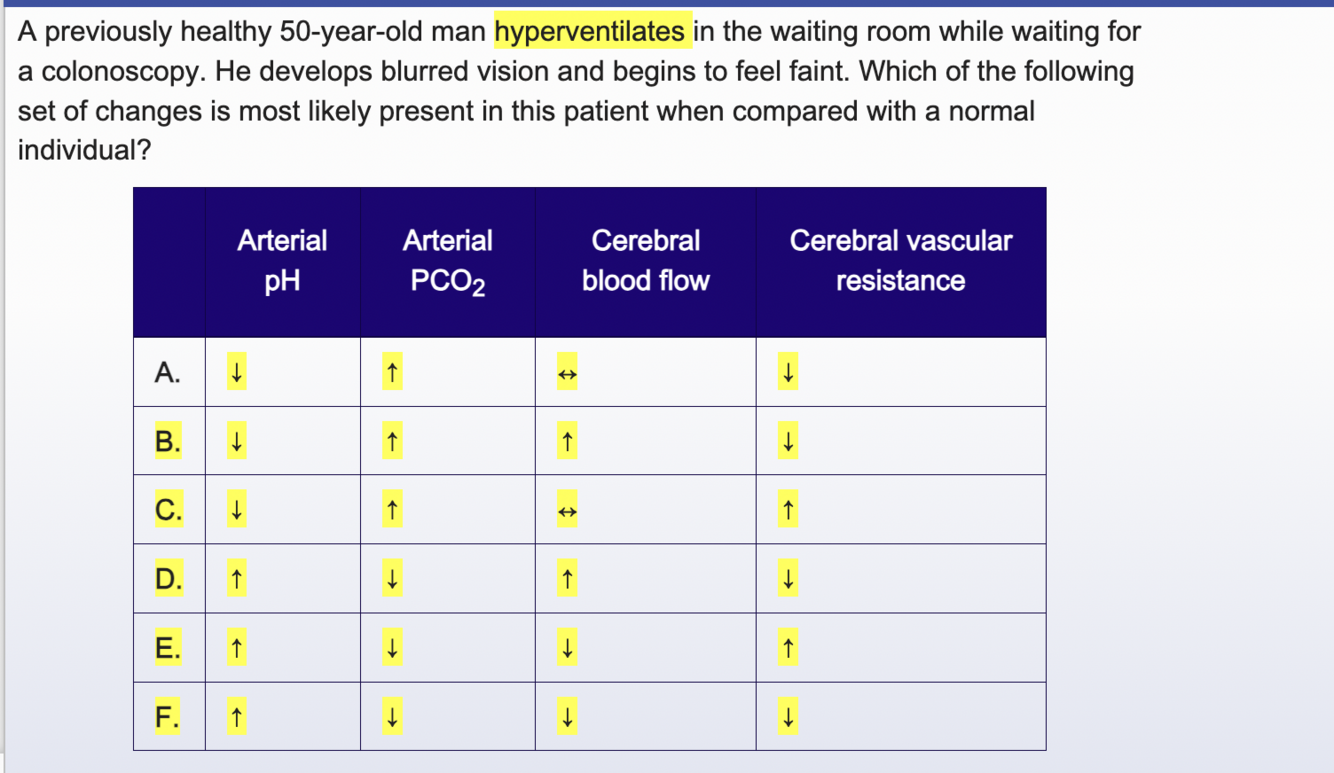 A previously healthy 50-year-old man hyperventilates in the waiting room while waiting for a colonoscopy. He develops blurred vision and begins to feel faint. Which of the following set of changes is most likely present in this patient when compared with a normal individual?

| | Arterial pH | Arterial $PCO_2$ | Cerebral blood flow | Cerebral vascular resistance |
|---|---|---|---|---|
| A. | ↓ | ↑ | ↔ | ↓ |
| B. | ↓ | ↑ | ↑ | ↓ |
| C. | ↓ | ↑ | ↔ | ↑ |
| D. | ↑ | ↓ | ↑ | ↓ |
| E. | ↑ | ↓ | ↓ | ↑ |
| F. | ↑ | ↓ | ↓ | ↓ |